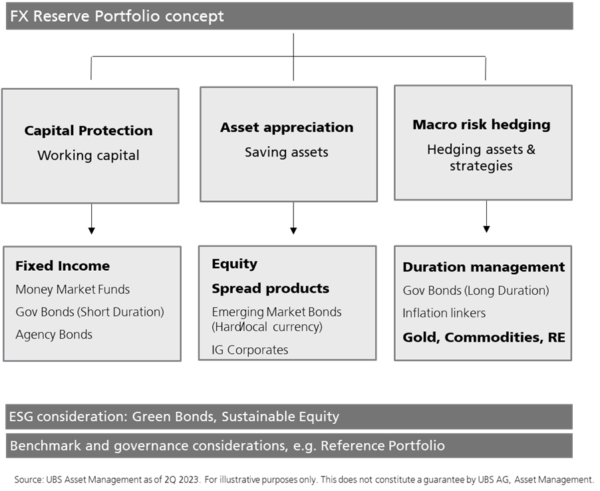 FX Reserve Portfolio concept

Capital Protection
Working capital

Asset appreciation
Saving assets

Macro risk hedging
Hedging assets & strategies

Fixed Income
Money Market Funds
Gov Bonds (Short Duration)
Agency Bonds

Equity
Spread products
Emerging Market Bonds (Hard/local currency)
IG Corporates

Duration management
Gov Bonds (Long Duration)
Inflation linkers
Gold, Commodities, RE

ESG consideration: Green Bonds, Sustainable Equity

Benchmark and governance considerations, e.g. Reference Portfolio

Source: UBS Asset Management as of 2Q 2023. For illustrative purposes only. This does not constitute a guarantee by UBS AG, Asset Management.